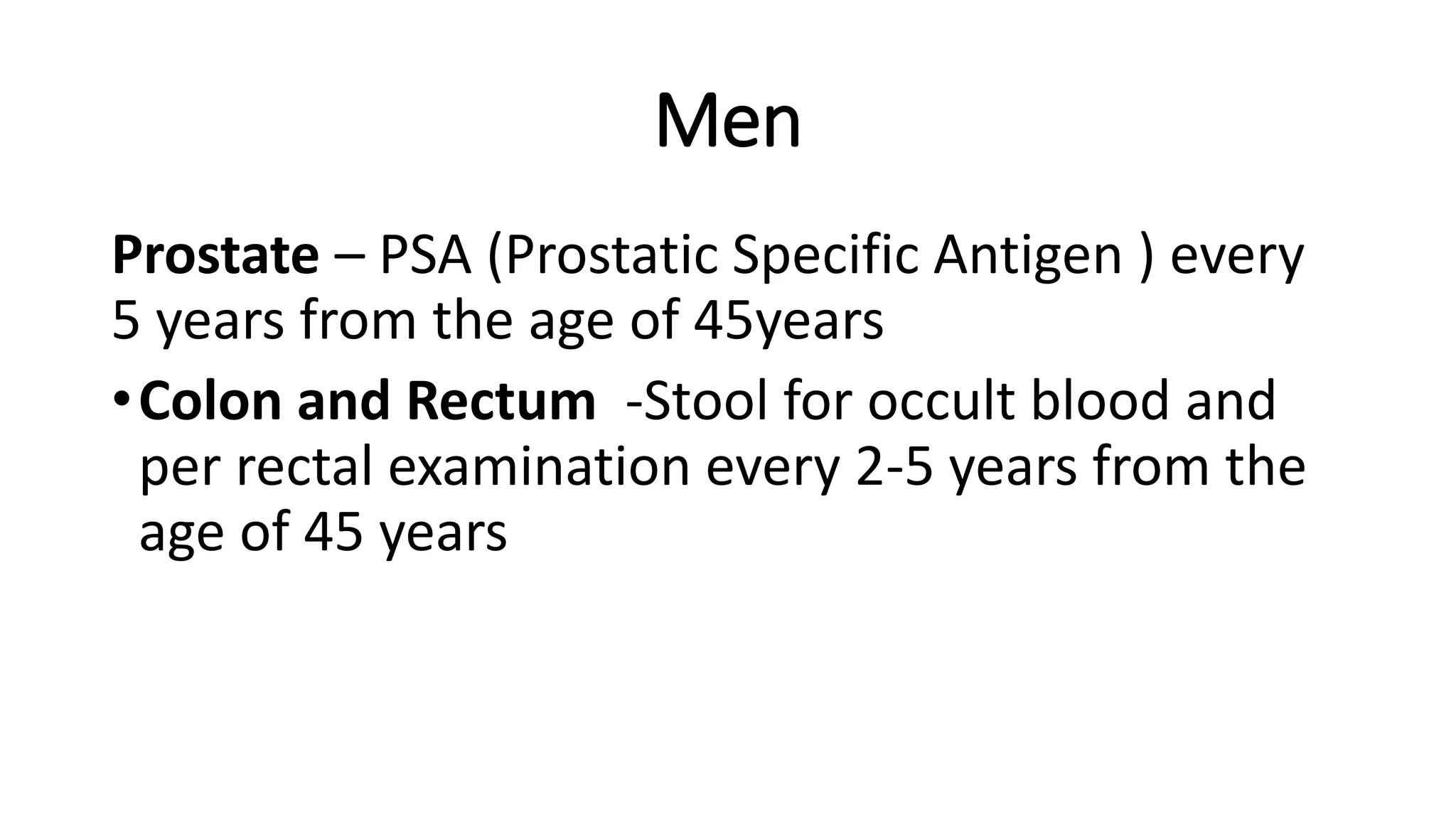 Men

Prostate – PSA (Prostatic Specific Antigen ) every 5 years from the age of 45years

• Colon and Rectum -Stool for occult blood and per rectal examination every 2-5 years from the age of 45 years